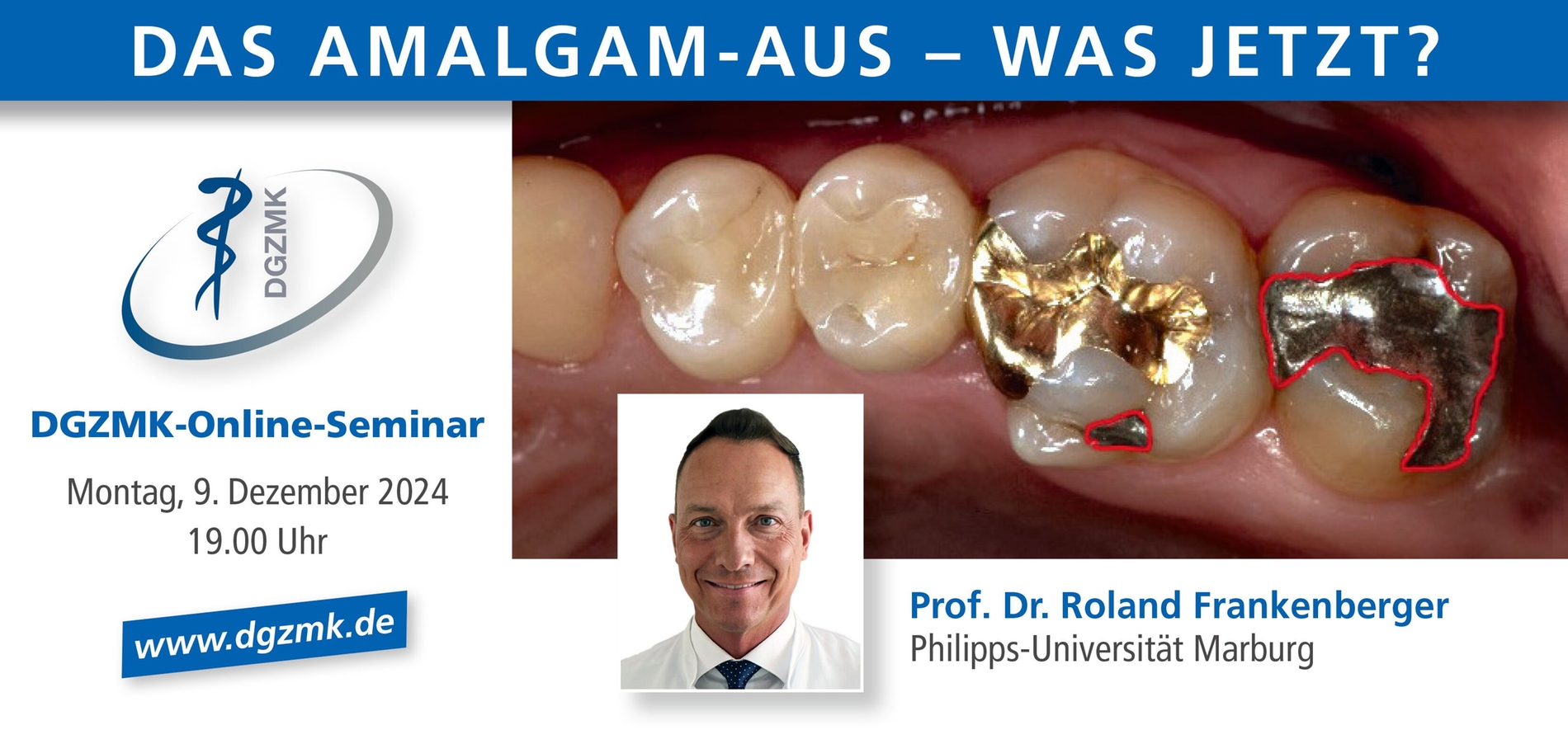 DAS AMALGAM-AUS – WAS JETZT?

DGZMK

DGZMK-Online-Seminar

Montag, 9. Dezember 2024
19.00 Uhr

www.dgzmk.de

Prof. Dr. Roland Frankenberger
Philipps-Universität Marburg